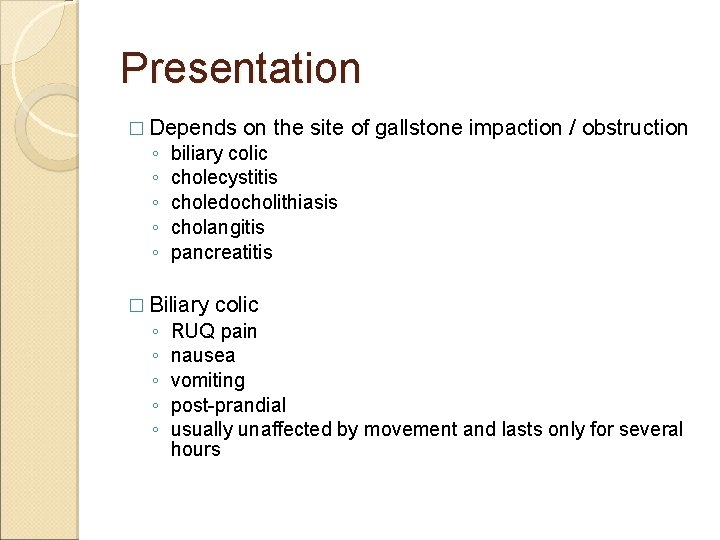 Presentation

□ Depends on the site of gallstone impaction / obstruction
◦ biliary colic
◦ cholecystitis
◦ choledocholithiasis
◦ cholangitis
◦ pancreatitis

□ Biliary colic
◦ RUQ pain
◦ nausea
◦ vomiting
◦ post-prandial
◦ usually unaffected by movement and lasts only for several hours